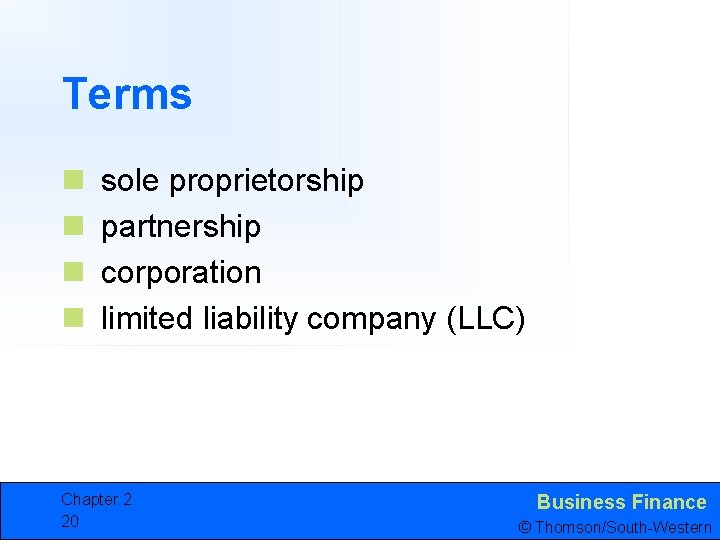 Terms

- sole proprietorship
- partnership
- corporation
- limited liability company (LLC)

Chapter 2
20

Business Finance
© Thomson/South-Western